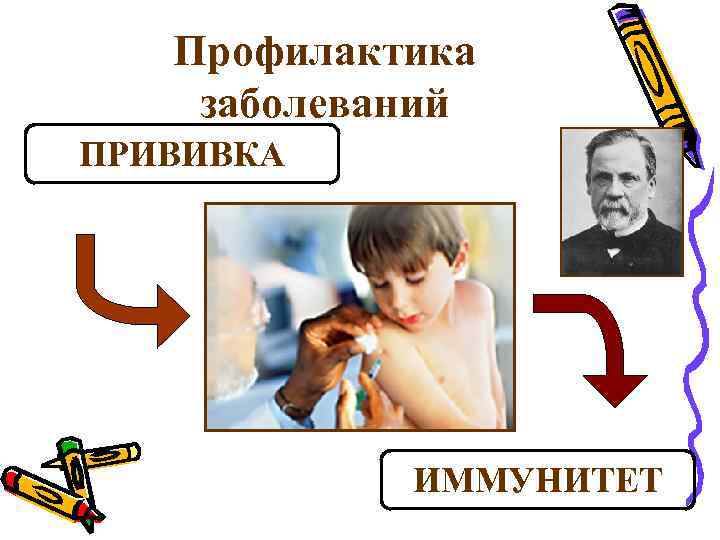 Профилактика заболеваний

ПРИВИВКА

ИММУНИТЕТ